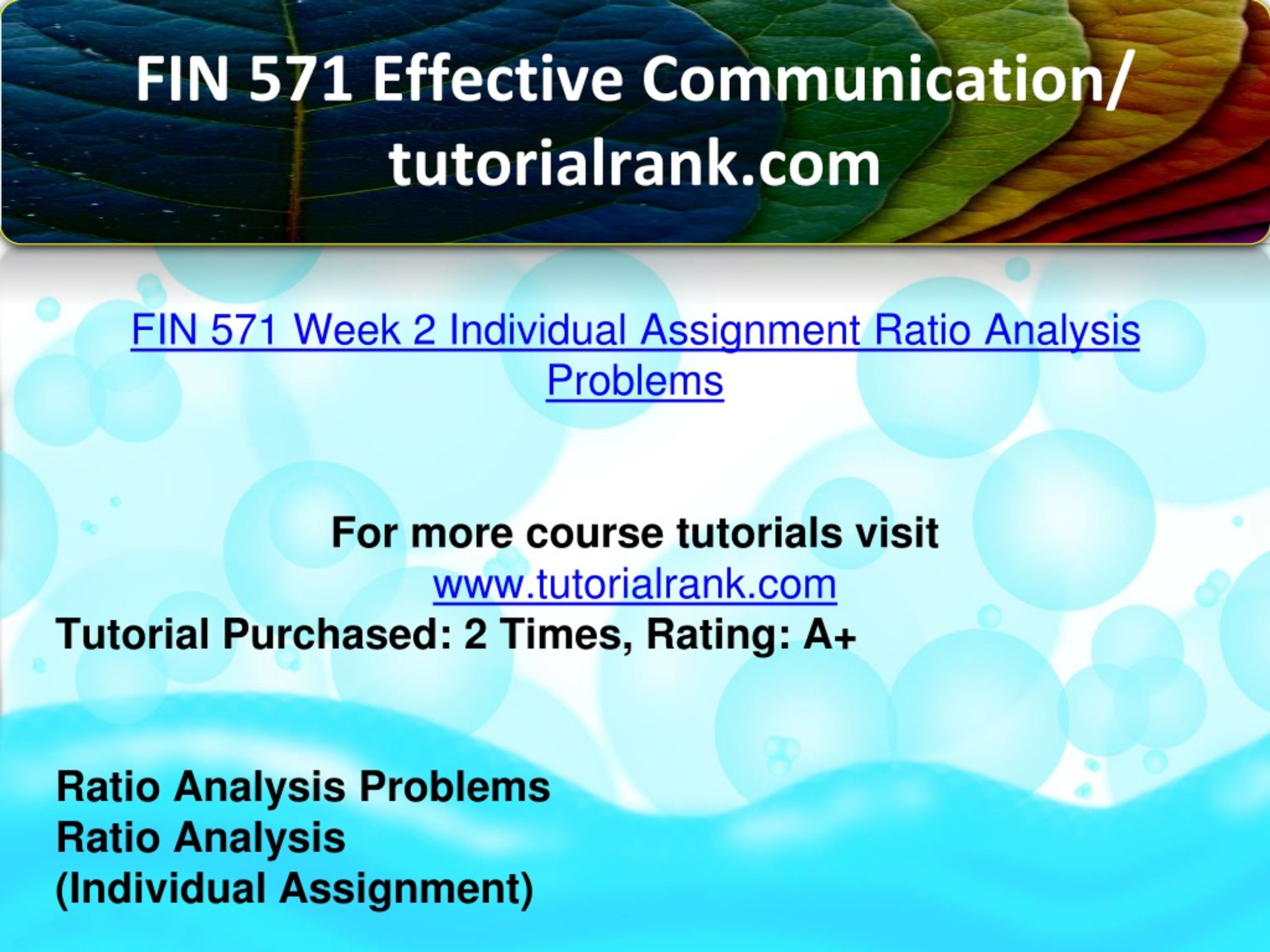 FIN 571 Effective Communication/ tutorialrank.com

FIN 571 Week 2 Individual Assignment Ratio Analysis Problems

For more course tutorials visit
www.tutorialrank.com
Tutorial Purchased: 2 Times, Rating: A+

Ratio Analysis Problems
Ratio Analysis
(Individual Assignment)